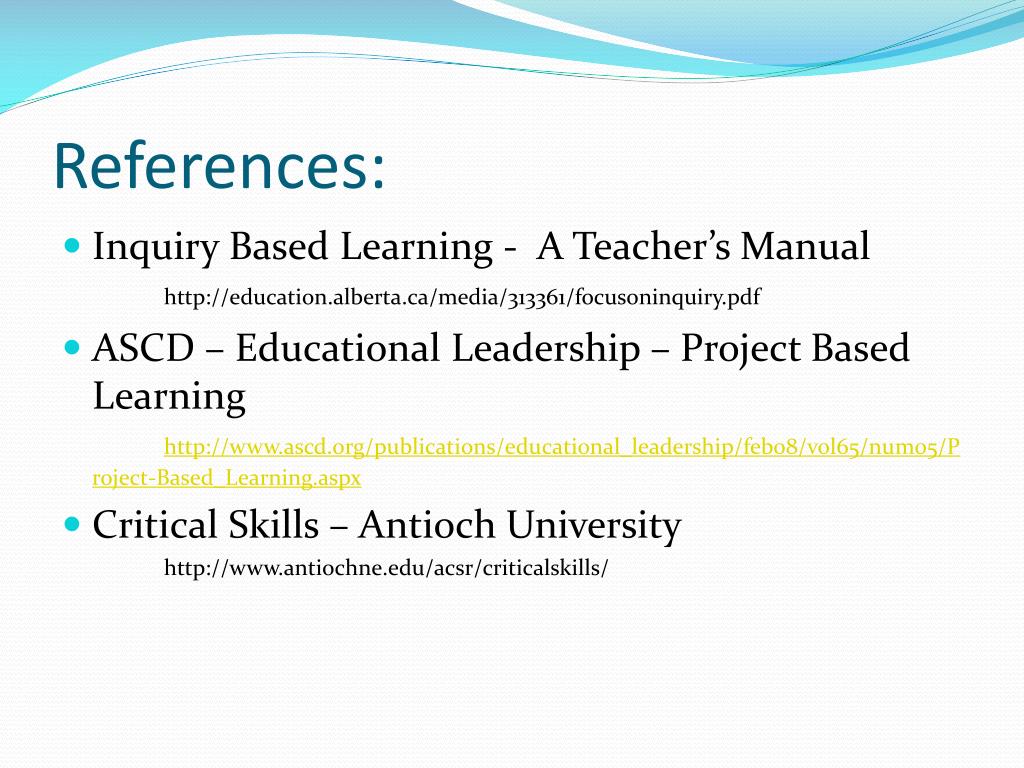 References:

Inquiry Based Learning - A Teacher's Manual

http://education.alberta.ca/media/313361/focusoninquiry.pdf

ASCD – Educational Leadership – Project Based Learning

http://www.ascd.org/publications/educational_leadership/feb08/vol65/num05/Project-Based_Learning.aspx

Critical Skills – Antioch University

http://www.antiochne.edu/acsr/criticalskills/